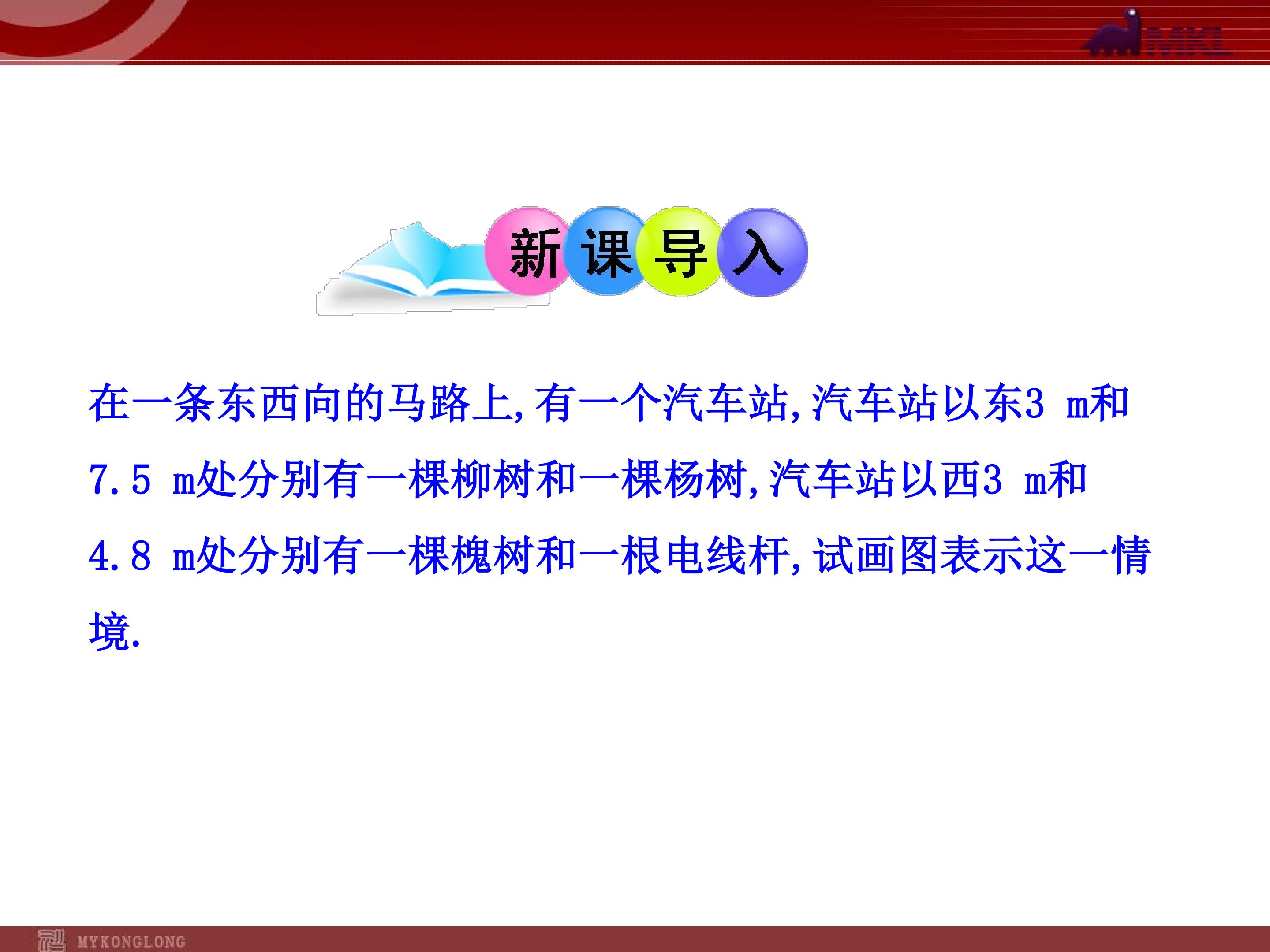 MKL

新课导入

在一条东西向的马路上,有一个汽车站,汽车站以东3 m和7.5 m处分别有一棵柳树和一棵杨树,汽车站以西3 m和4.8 m处分别有一棵槐树和一根电线杆,试画图表示这一情境.

MYKONGLONG